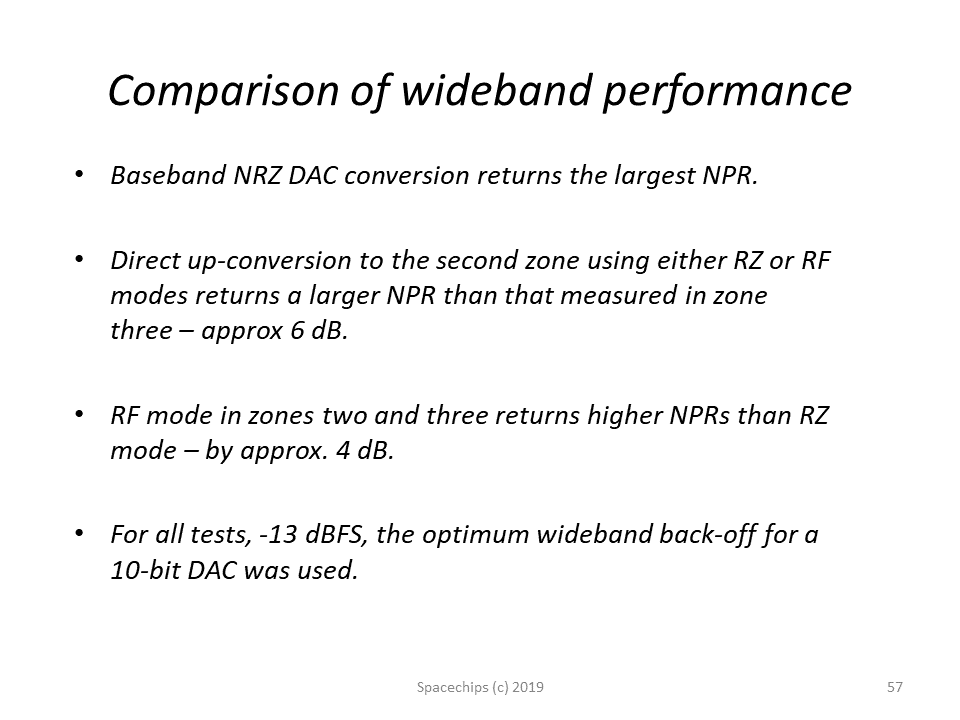 Comparison of wideband performance

• Baseband NRZ DAC conversion returns the largest NPR.

• Direct up-conversion to the second zone using either RZ or RF modes returns a larger NPR than that measured in zone three – approx 6 dB.

• RF mode in zones two and three returns higher NPRs than RZ mode – by approx. 4 dB.

• For all tests, -13 dBFS, the optimum wideband back-off for a 10-bit DAC was used.

Spacechips (c) 2019

57